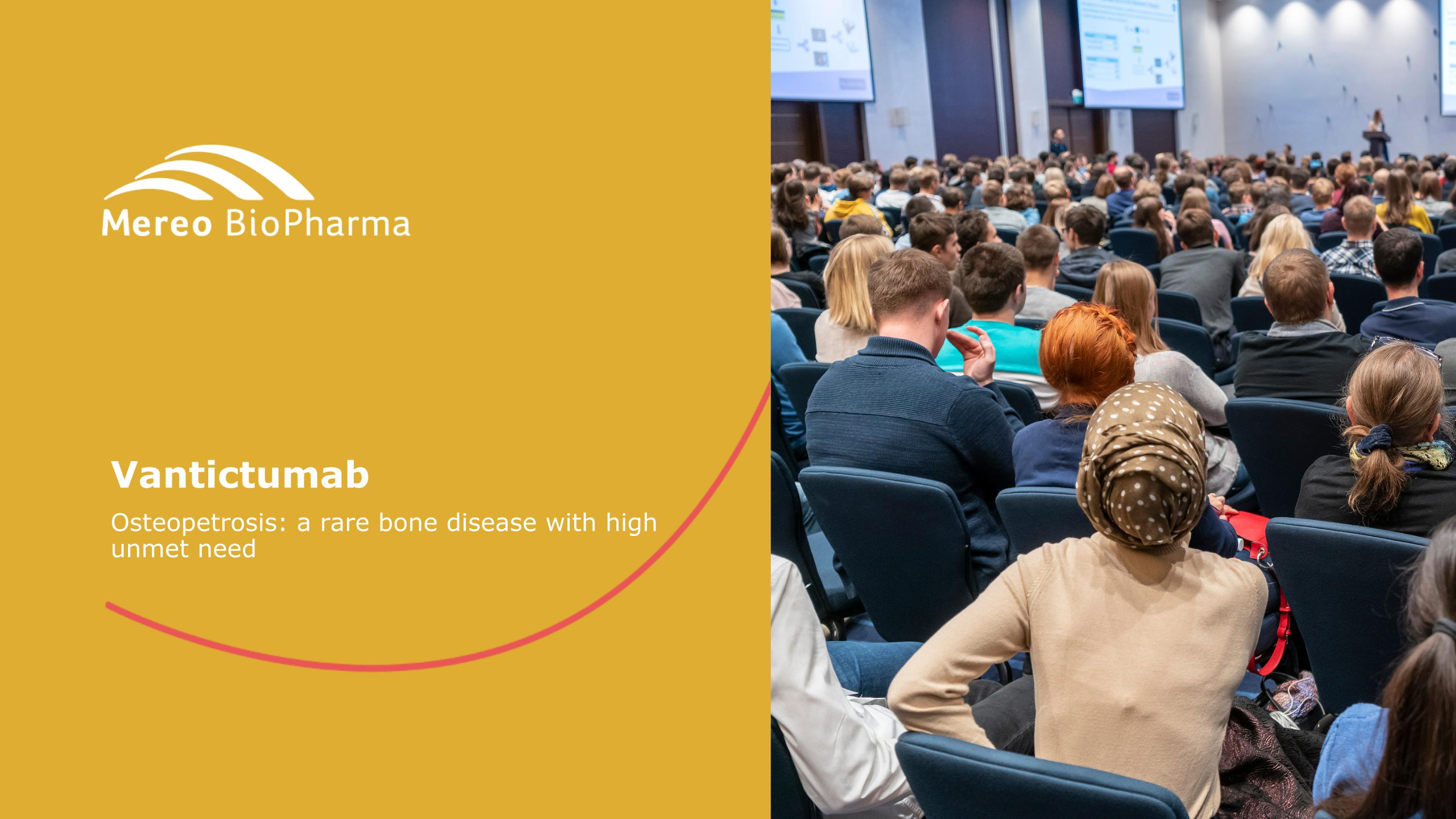 Mereo BioPharma

Vantictumab

Osteopetrosis: a rare bone disease with high unmet need